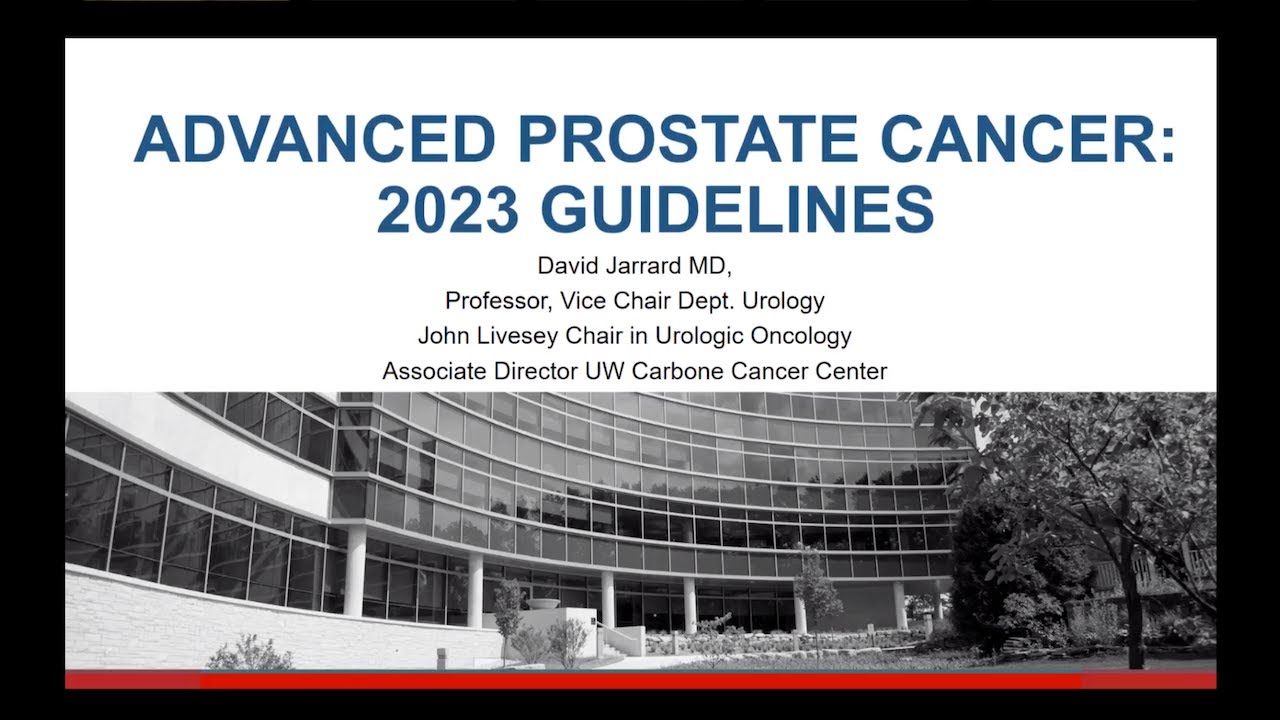 ADVANCED PROSTATE CANCER: 2023 GUIDELINES

David Jarrard MD,
Professor, Vice Chair Dept. Urology
John Livesey Chair in Urologic Oncology
Associate Director UW Carbone Cancer Center